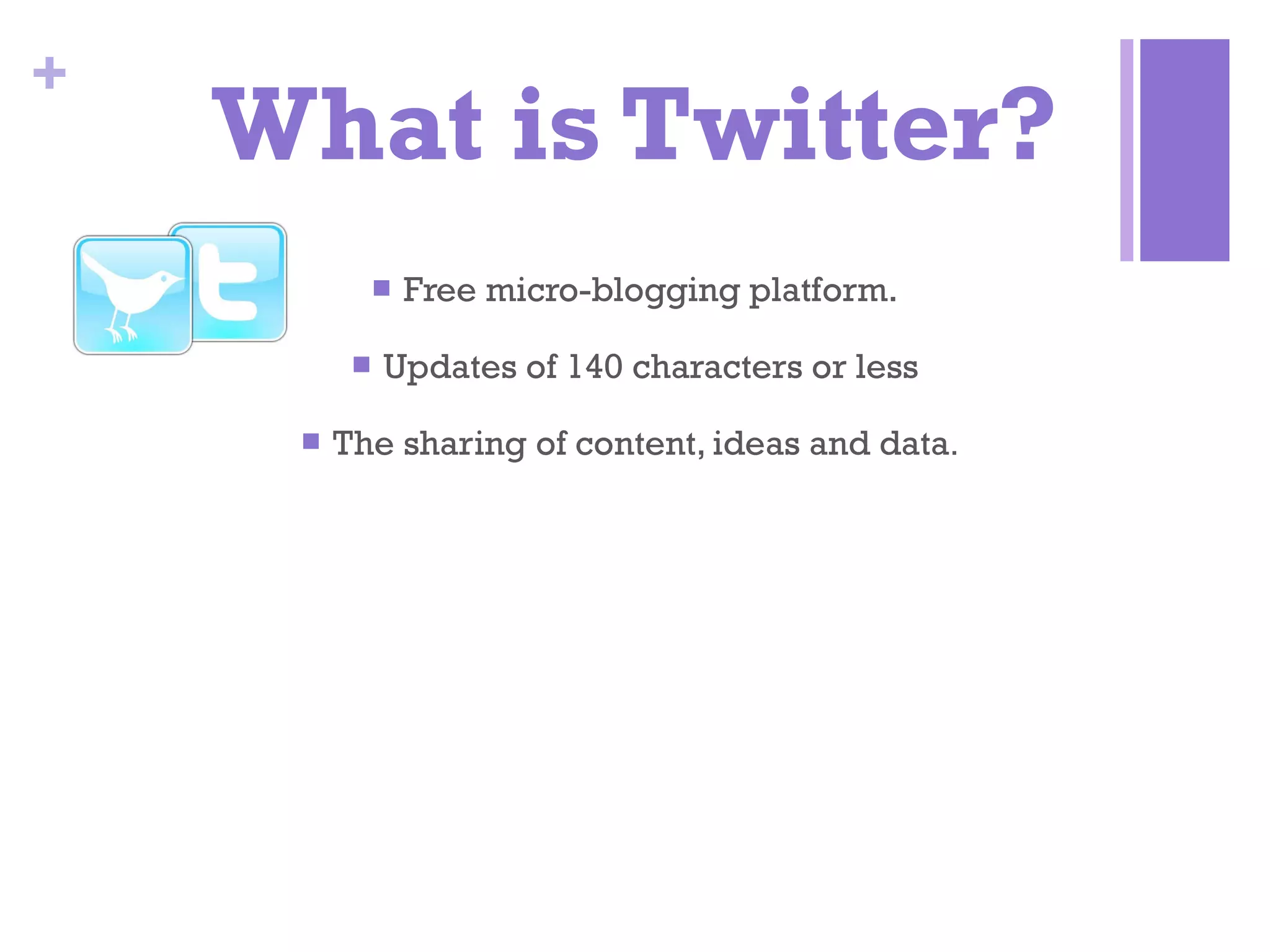 +

What is Twitter?

t

- Free micro-blogging platform.
- Updates of 140 characters or less
- The sharing of content, ideas and data.